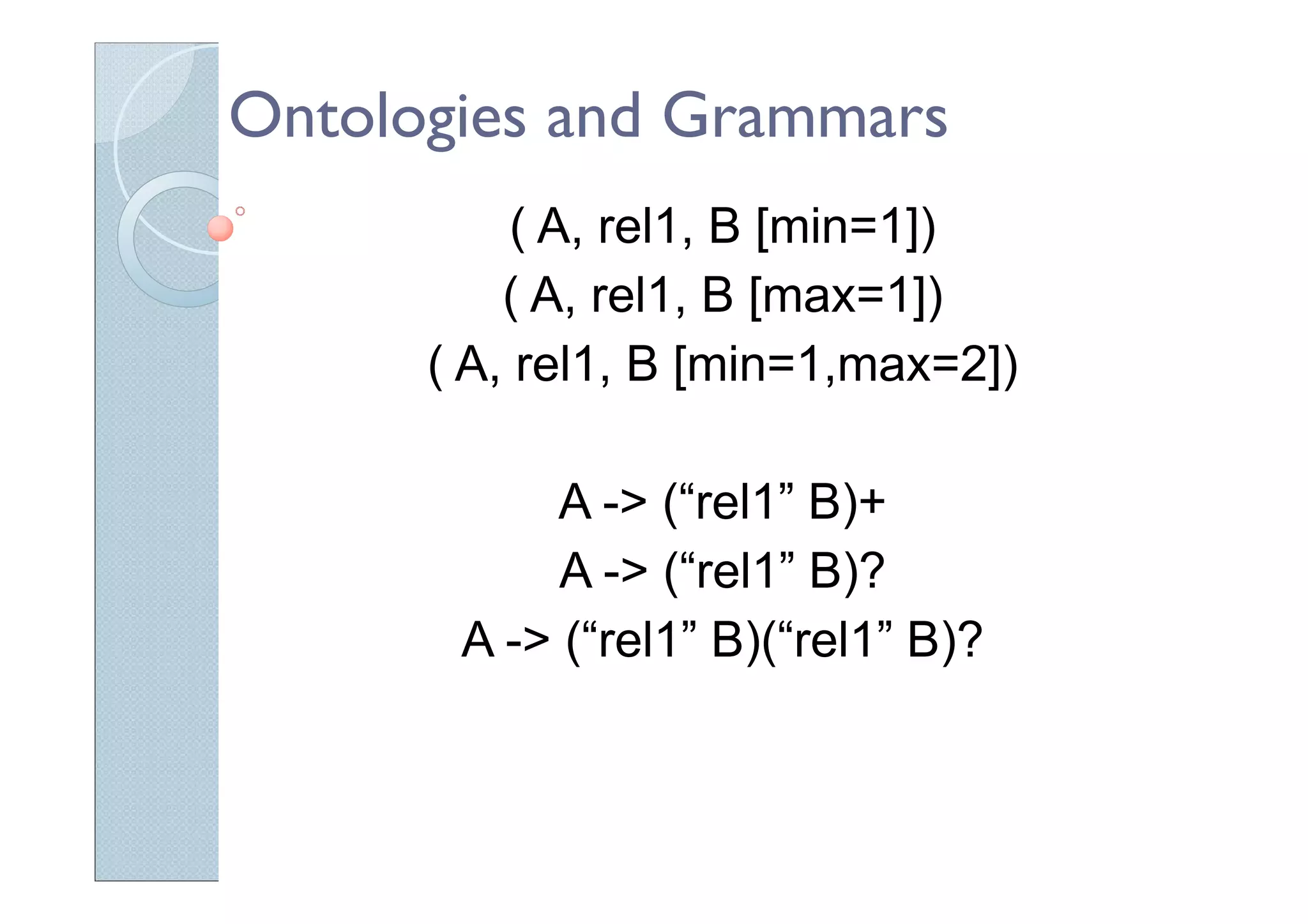 Ontologies and Grammars

( A, rel1, B [min=1])
( A, rel1, B [max=1])
( A, rel1, B [min=1,max=2])

A -> (“rel1” B)+
A -> (“rel1” B)?
A -> (“rel1” B)(“rel1” B)?